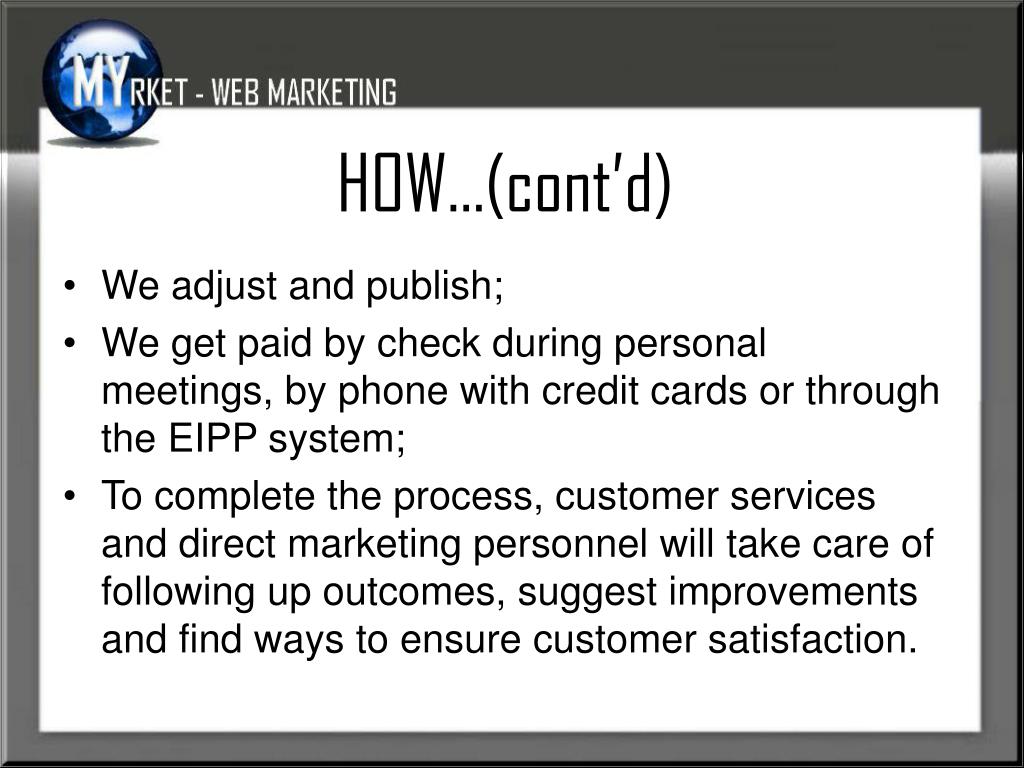 MYRKET - WEB MARKETING

HOW…(cont'd)

• We adjust and publish;
• We get paid by check during personal meetings, by phone with credit cards or through the EIPP system;
• To complete the process, customer services and direct marketing personnel will take care of following up outcomes, suggest improvements and find ways to ensure customer satisfaction.